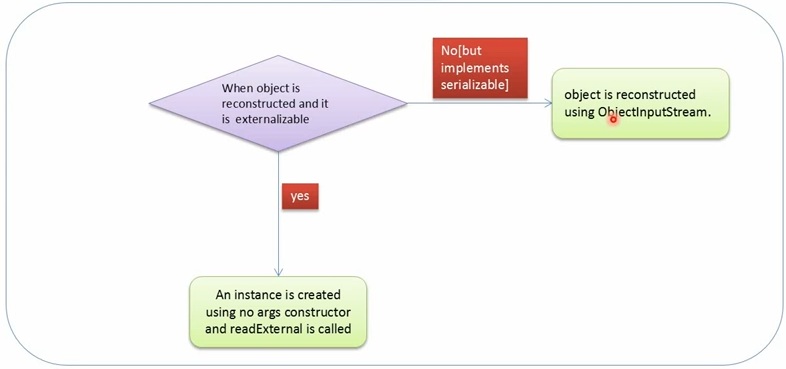 When object is reconstructed and it is externalizable

No[but implements serializable]

object is reconstructed using ObjectInputStream.

yes

An instance is created using no args constructor and readExternal is called